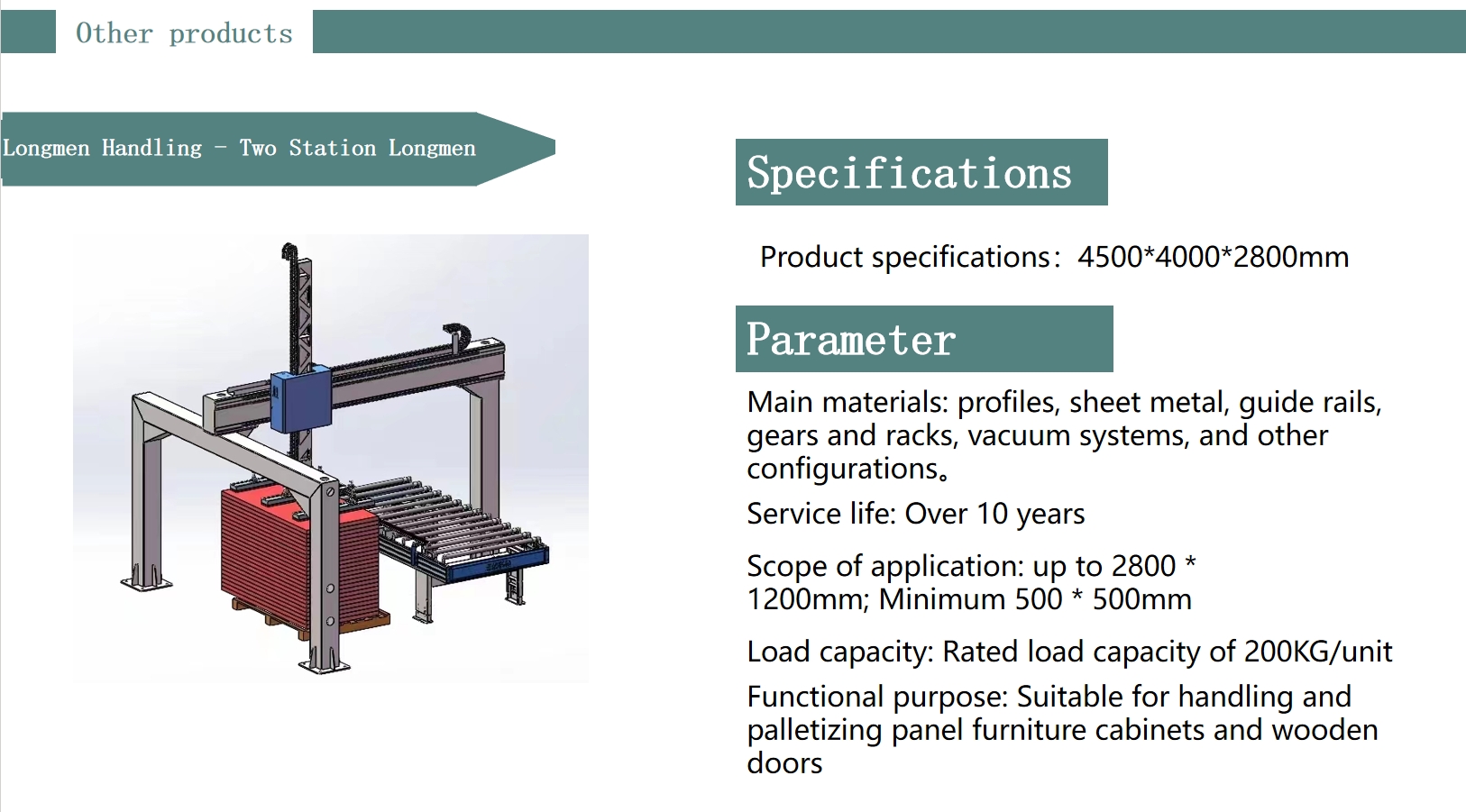 Other products

Longmen Handling - Two Station Longmen

Specifications

Product specifications: 4500*4000*2800mm

Parameter

Main materials: profiles, sheet metal, guide rails, gears and racks, vacuum systems, and other configurations。

Service life: Over 10 years

Scope of application: up to 2800 * 1200mm; Minimum 500 * 500mm

Load capacity: Rated load capacity of 200KG/unit

Functional purpose: Suitable for handling and palletizing panel furniture cabinets and wooden doors